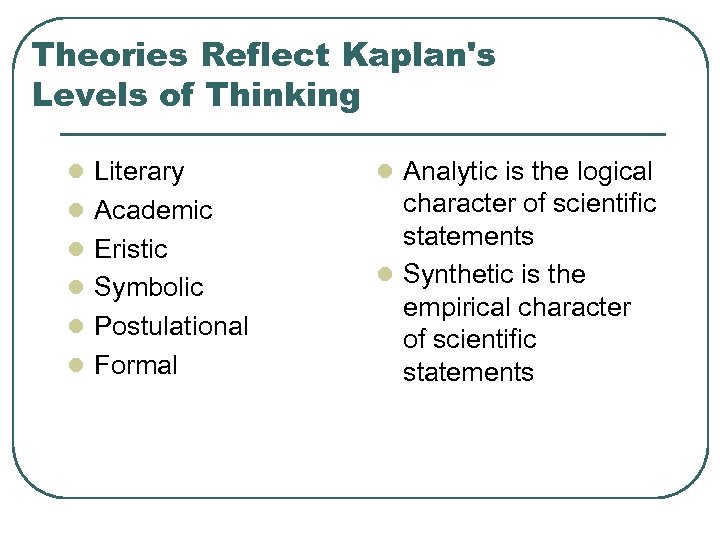 Theories Reflect Kaplan's Levels of Thinking

- Literary
- Academic
- Eristic
- Symbolic
- Postulational
- Formal

- Analytic is the logical character of scientific statements
- Synthetic is the empirical character of scientific statements